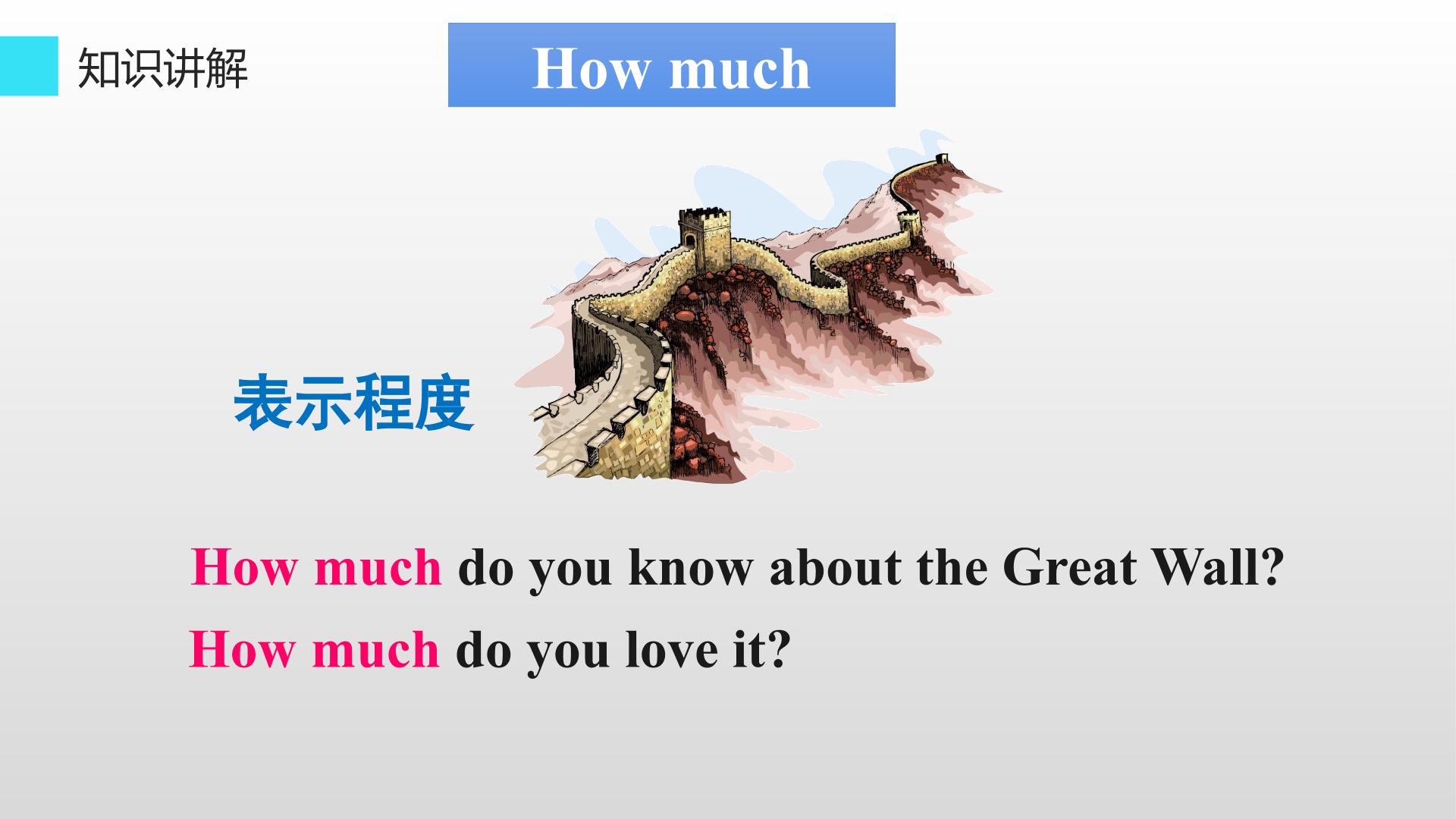 知识讲解

How much

表示程度

How much do you know about the Great Wall?

How much do you love it?